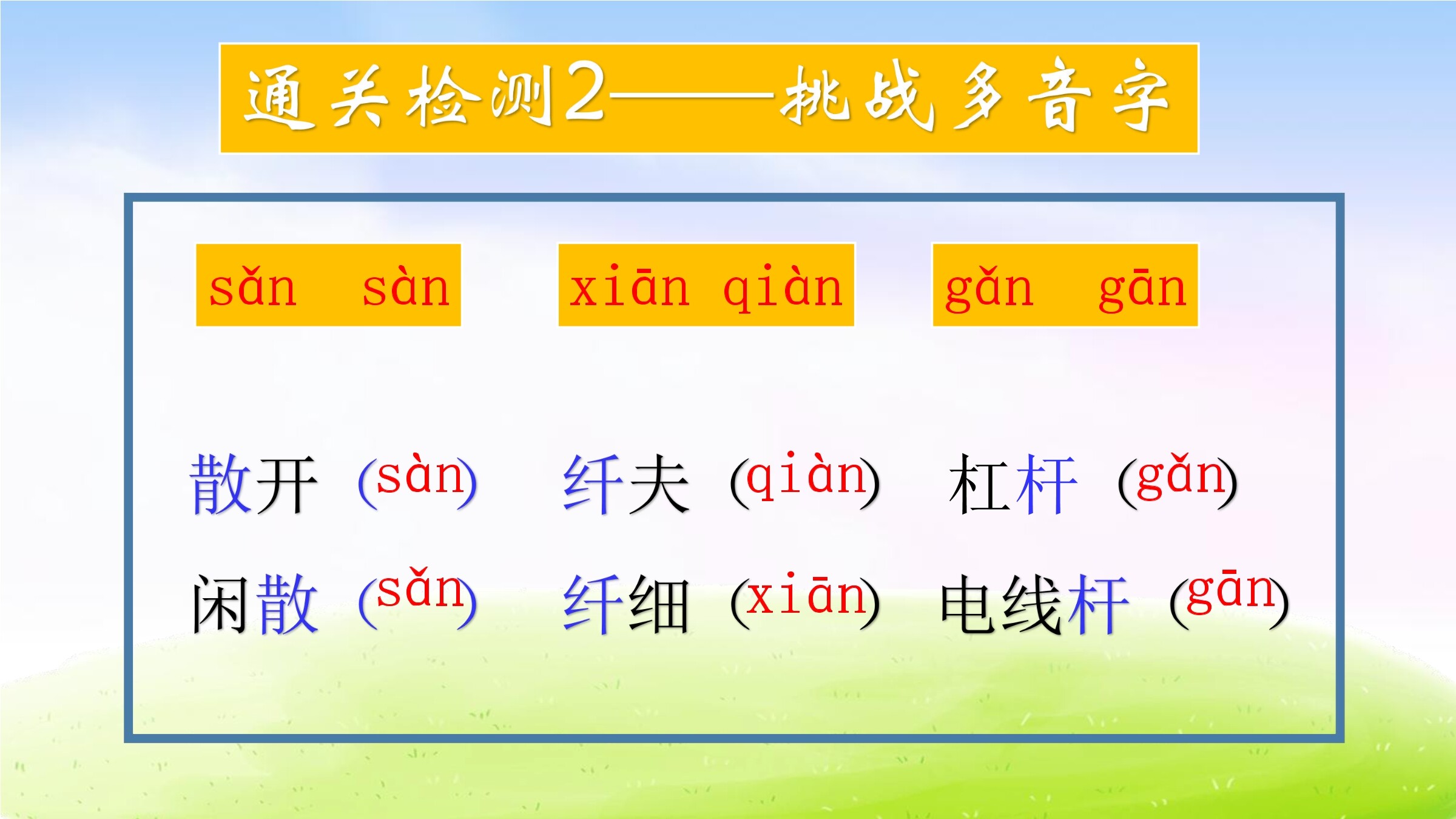 通关检测2——挑战多音字

sǎn sàn

xiān qiàn

gǎn gān

散开 (sàn)
纤夫 (qiàn)
杠杆 (gǎn)

闲散 (sǎn)
纤细 (xiān)
电线杆 (gān)